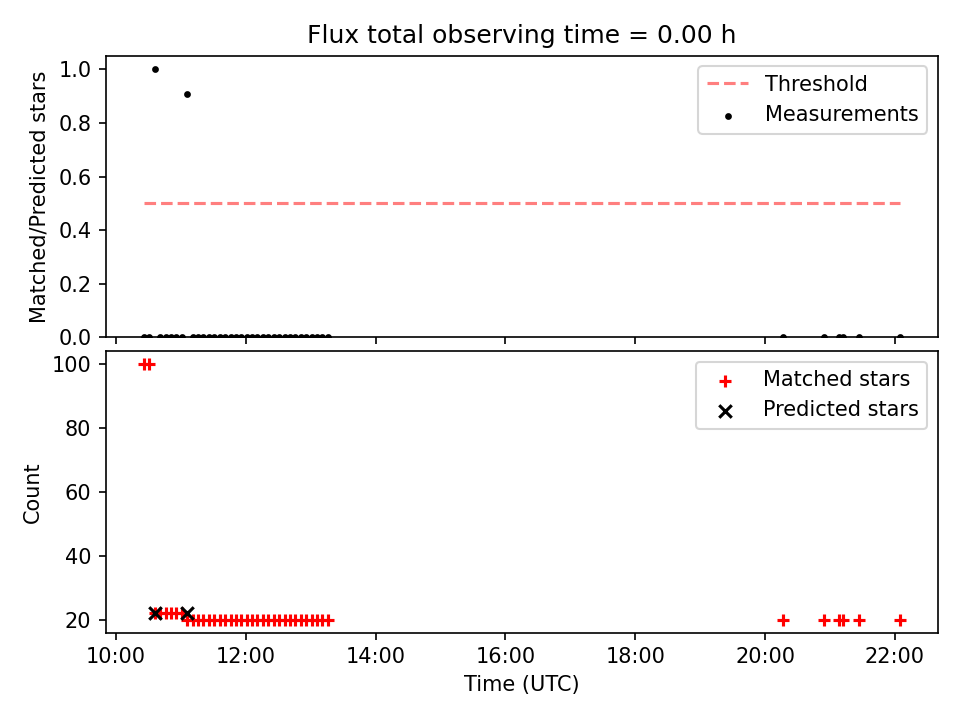 Flux total observing time = 0.00 h

Matched/Predicted stars

1.0
0.8
0.6
0.4
0.2
0.0

Threshold
Measurements

Count

100
80
60
40
20

Matched stars
Predicted stars

10:00
12:00
14:00
16:00
18:00
20:00
22:00

Time (UTC)